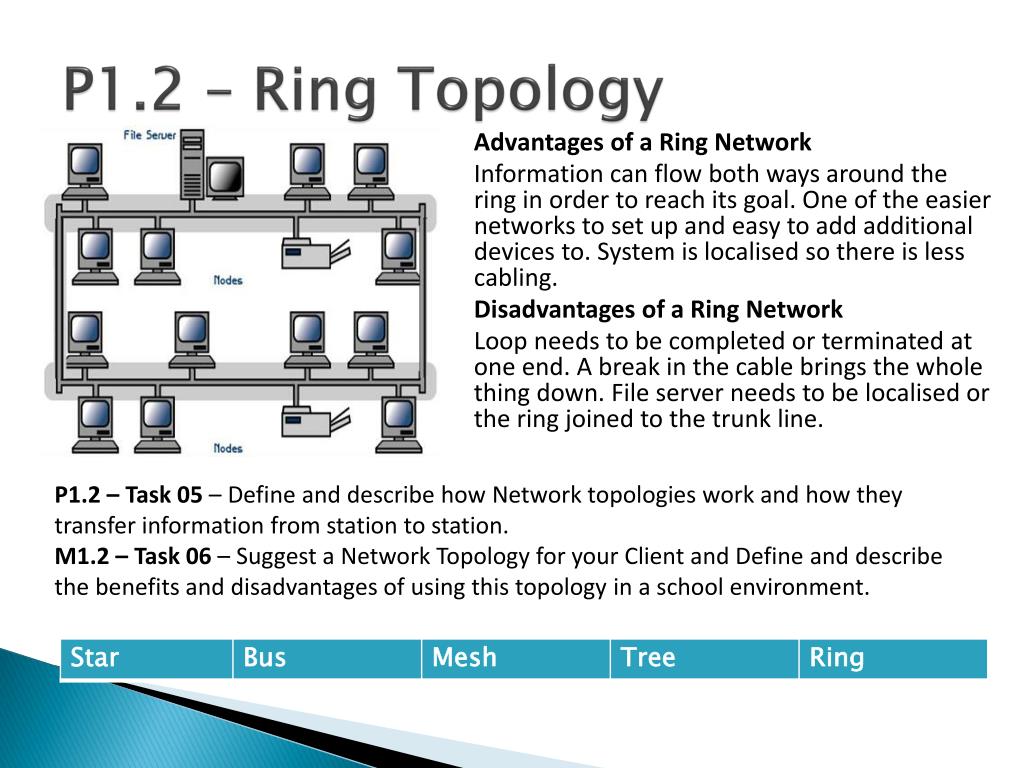 P1.2 – Ring Topology

File Server

Nodes

Nodes

Advantages of a Ring Network

Information can flow both ways around the ring in order to reach its goal. One of the easier networks to set up and easy to add additional devices to. System is localised so there is less cabling.

Disadvantages of a Ring Network

Loop needs to be completed or terminated at one end. A break in the cable brings the whole thing down. File server needs to be localised or the ring joined to the trunk line.

P1.2 – Task 05 – Define and describe how Network topologies work and how they transfer information from station to station.
M1.2 – Task 06 – Suggest a Network Topology for your Client and Define and describe the benefits and disadvantages of using this topology in a school environment.

| Star | Bus | Mesh | Tree | Ring |
|---|---|---|---|---|